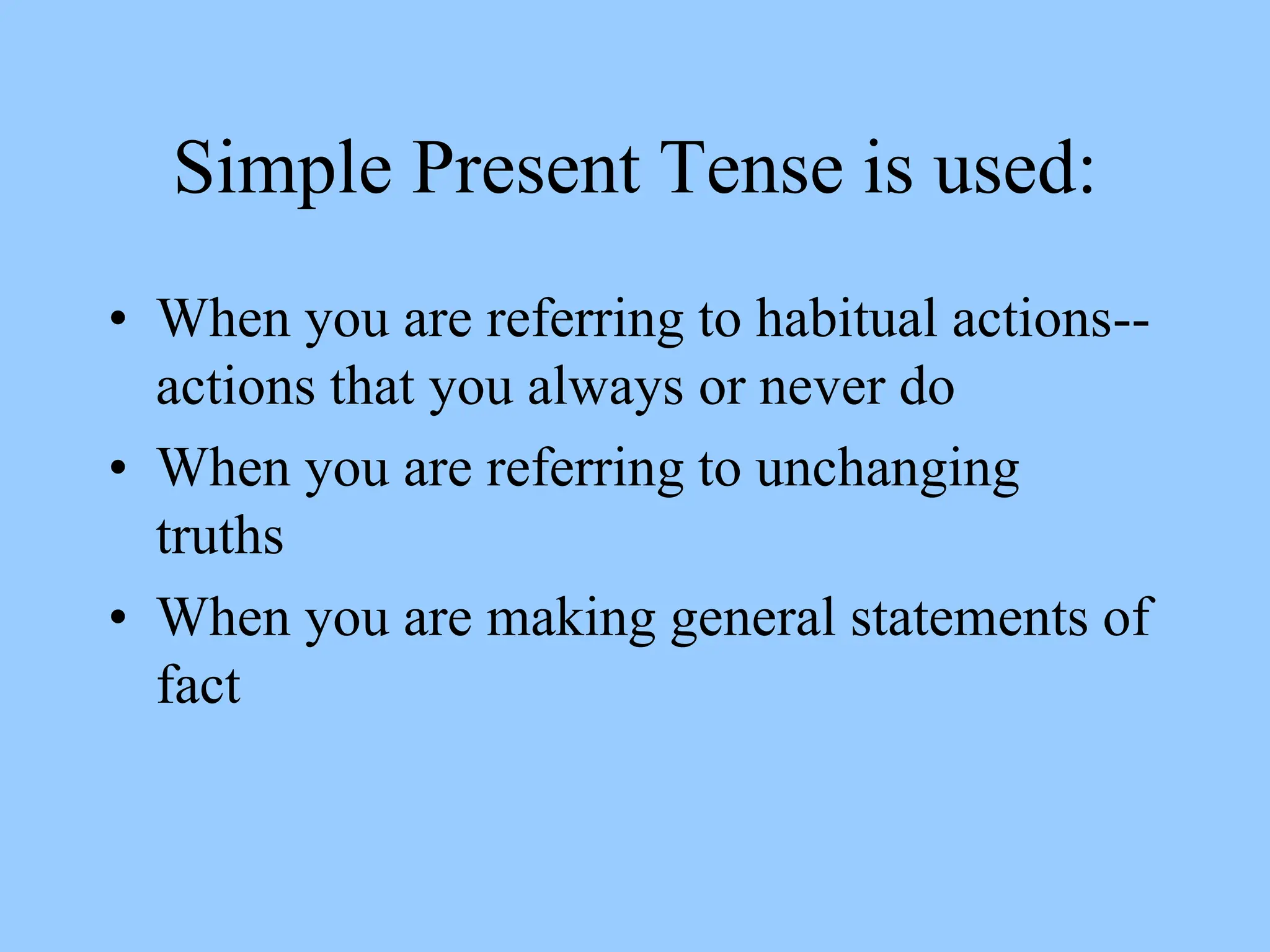 Simple Present Tense is used:

• When you are referring to habitual actions--actions that you always or never do
• When you are referring to unchanging truths
• When you are making general statements of fact